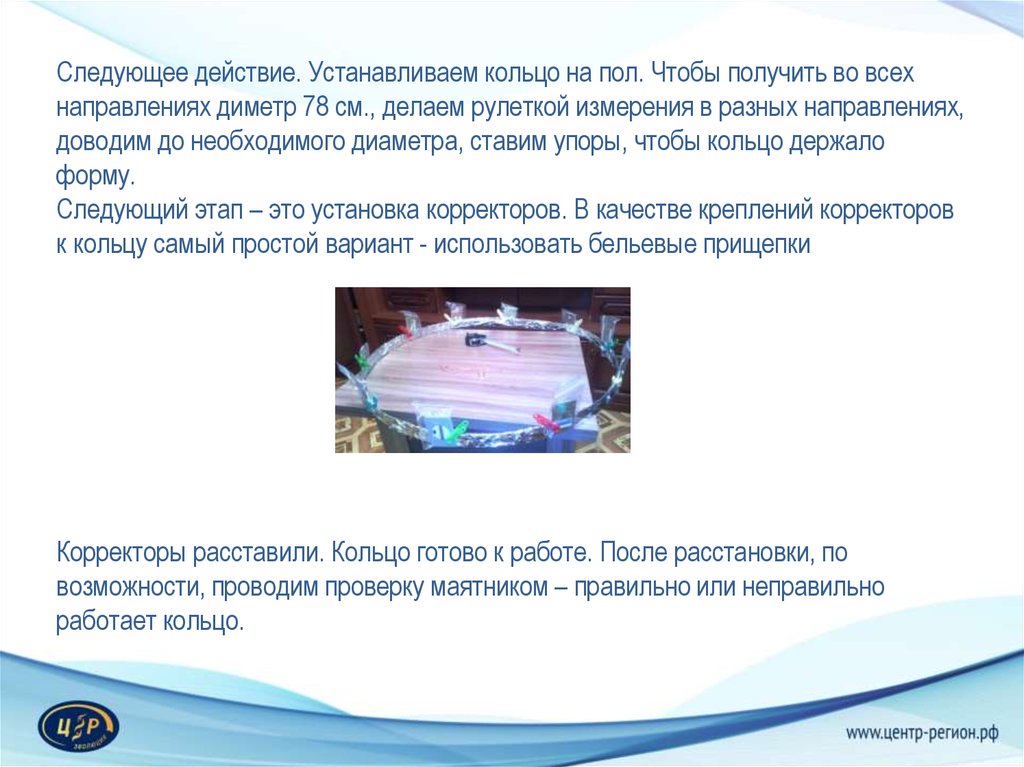 Следующее действие. Устанавливаем кольцо на пол. Чтобы получить во всех направлениях диметр 78 см., делаем рулеткой измерения в разных направлениях, доводим до необходимого диаметра, ставим упоры, чтобы кольцо держало форму.
Следующий этап – это установка корректоров. В качестве креплений корректоров к кольцу самый простой вариант - использовать бельевые прищепки

Корректоры расставили. Кольцо готово к работе. После расстановки, по возможности, проводим проверку маятником – правильно или неправильно работает кольцо.

ЦЭР
эволюция

www.центр-регион.рф